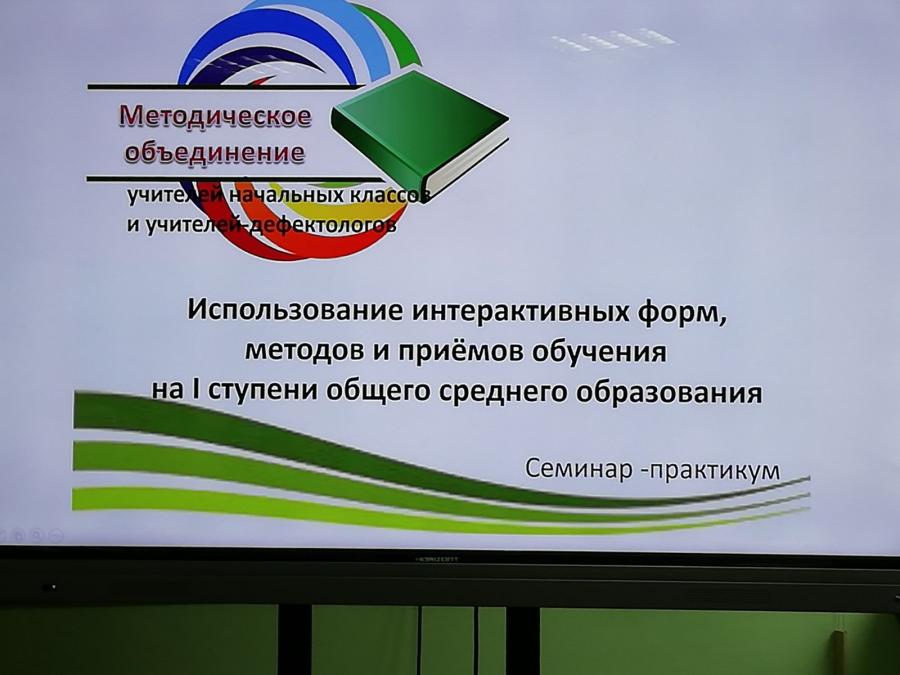 Методическое объединение

учителей начальных классов
и учителей-дефектологов

Использование интерактивных форм,
методов и приёмов обучения
на I ступени общего среднего образования

Семинар -практикум